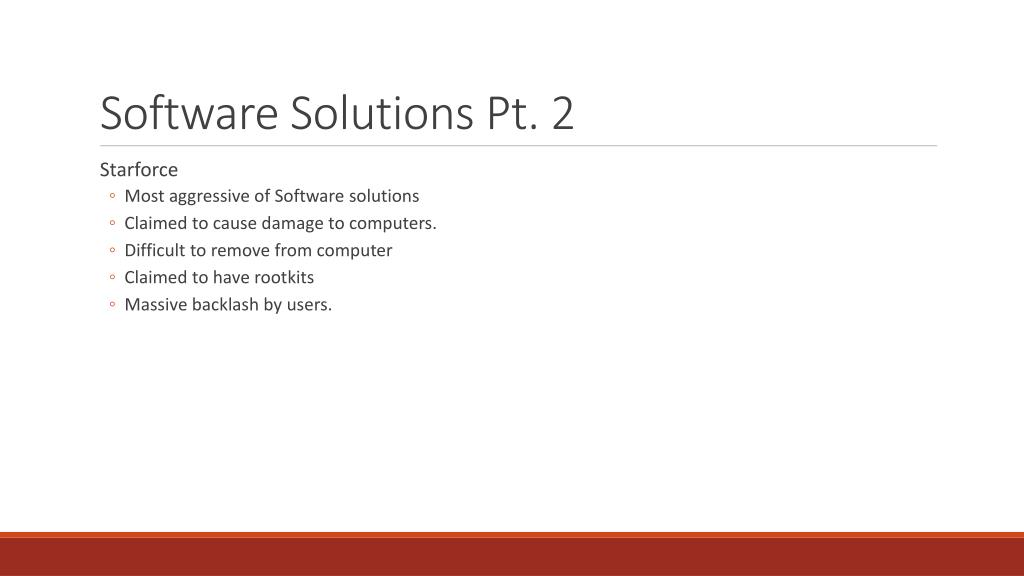 Software Solutions Pt. 2

Starforce

◦ Most aggressive of Software solutions
◦ Claimed to cause damage to computers.
◦ Difficult to remove from computer
◦ Claimed to have rootkits
◦ Massive backlash by users.